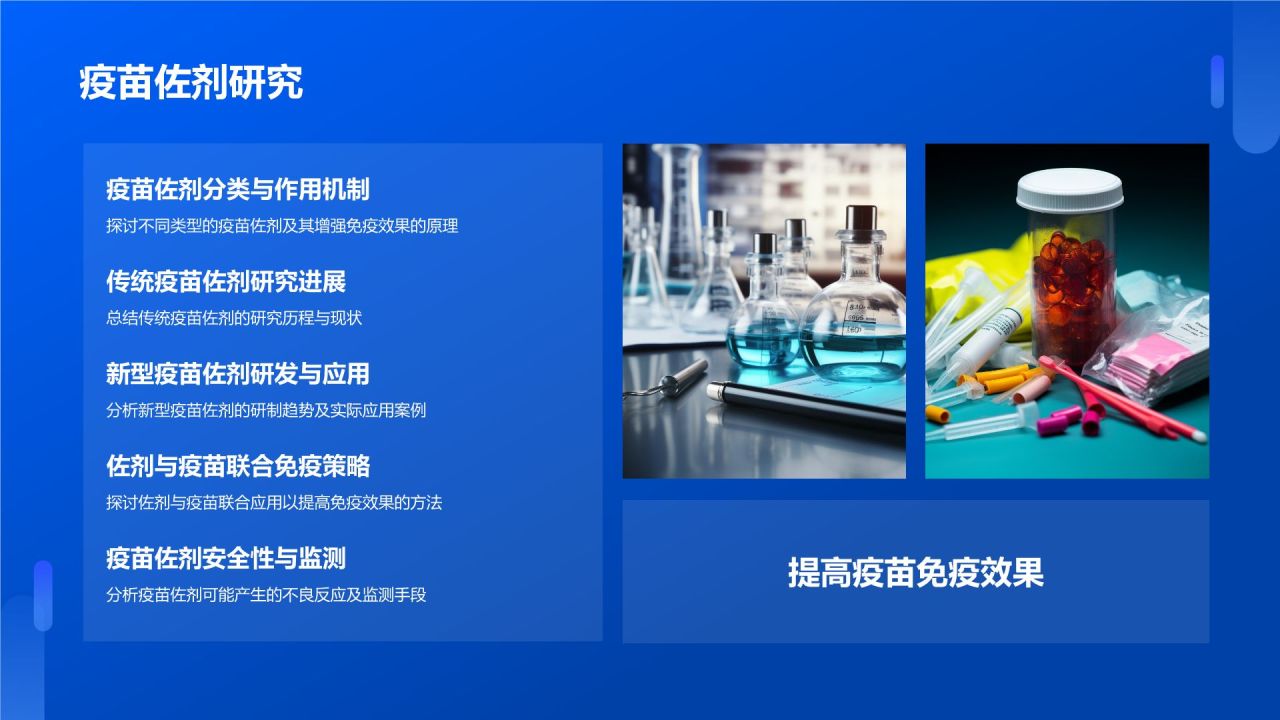 疫苗佐剂研究

疫苗佐剂分类与作用机制

探讨不同类型的疫苗佐剂及其增强免疫效果的原理

传统疫苗佐剂研究进展

总结传统疫苗佐剂的研究历程与现状

新型疫苗佐剂研发与应用

分析新型疫苗佐剂的研制趋势及实际应用案例

佐剂与疫苗联合免疫策略

探讨佐剂与疫苗联合应用以提高免疫效果的方法

疫苗佐剂安全性与监测

分析疫苗佐剂可能产生的不良反应及监测手段

提高疫苗免疫效果